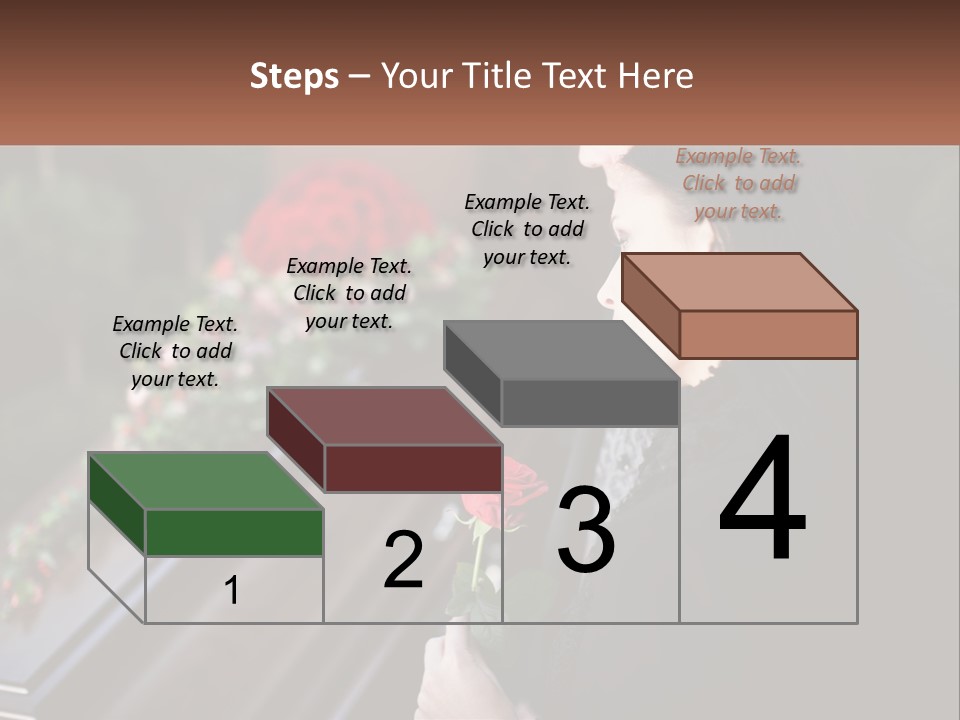 Steps – Your Title Text Here

Example Text. Click to add your text.

Example Text. Click to add your text.

Example Text. Click to add your text.

Example Text. Click to add your text.

1

2

3

4